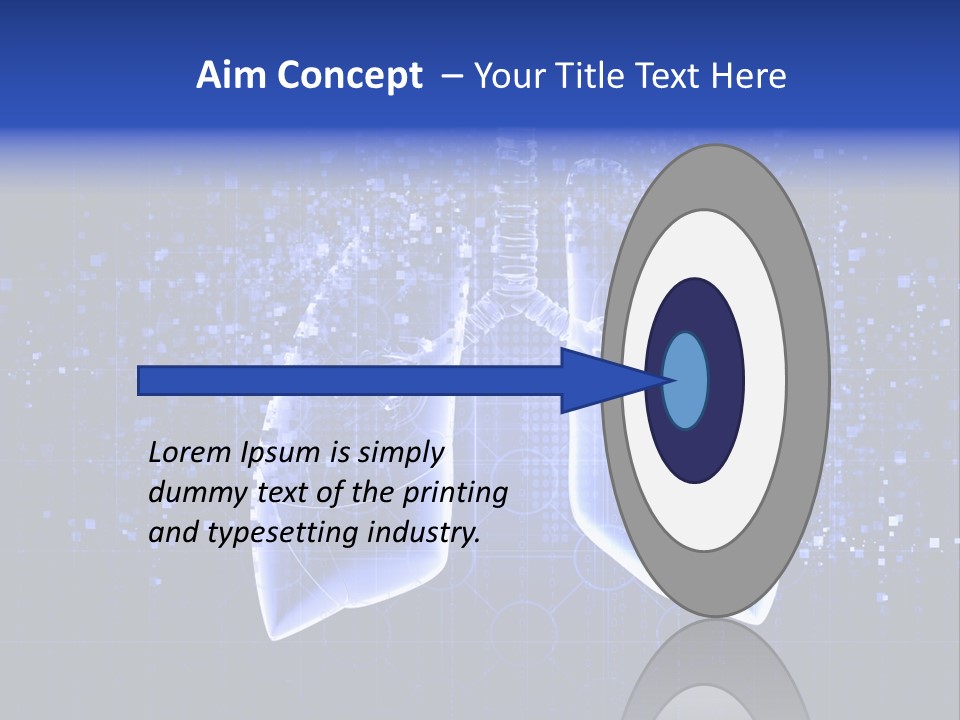 Aim Concept – Your Title Text Here

Lorem Ipsum is simply dummy text of the printing and typesetting industry.